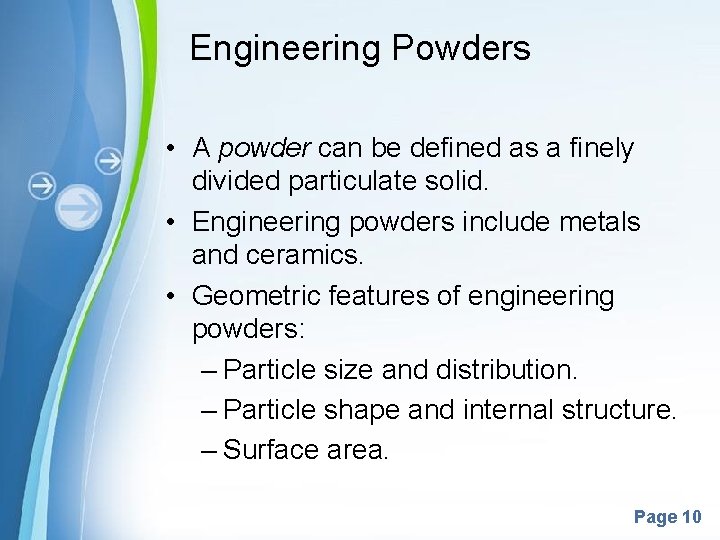 Engineering Powders

• A powder can be defined as a finely divided particulate solid.
• Engineering powders include metals and ceramics.
• Geometric features of engineering powders:
– Particle size and distribution.
– Particle shape and internal structure.
– Surface area.

Page 10